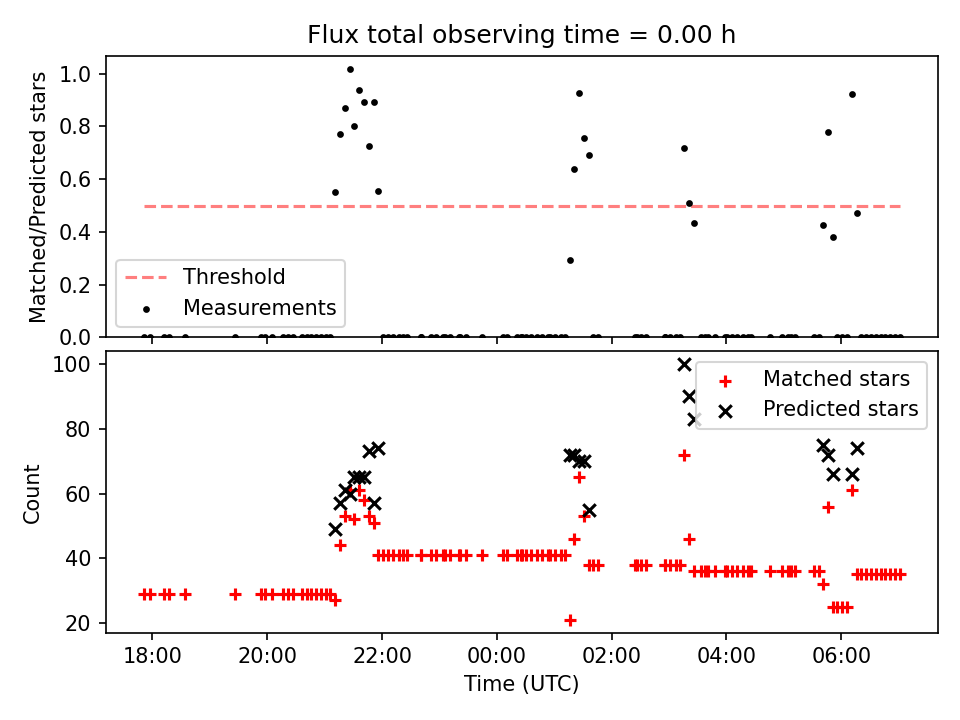 Flux total observing time = 0.00 h

Matched/Predicted stars

1.0
0.8
0.6
0.4
0.2
0.0

Threshold
Measurements

Count

100
80
60
40
20

Matched stars
Predicted stars

18:00
20:00
22:00
00:00
02:00
04:00
06:00

Time (UTC)